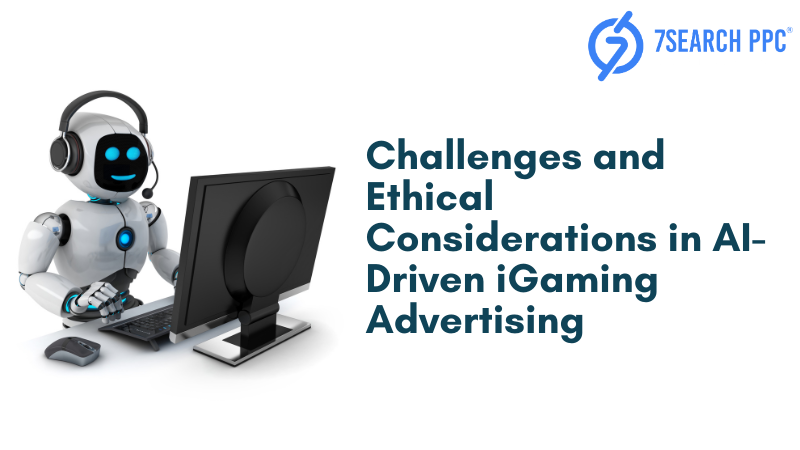 7SEARCH PPC®

Challenges and Ethical Considerations in AI-Driven iGaming Advertising